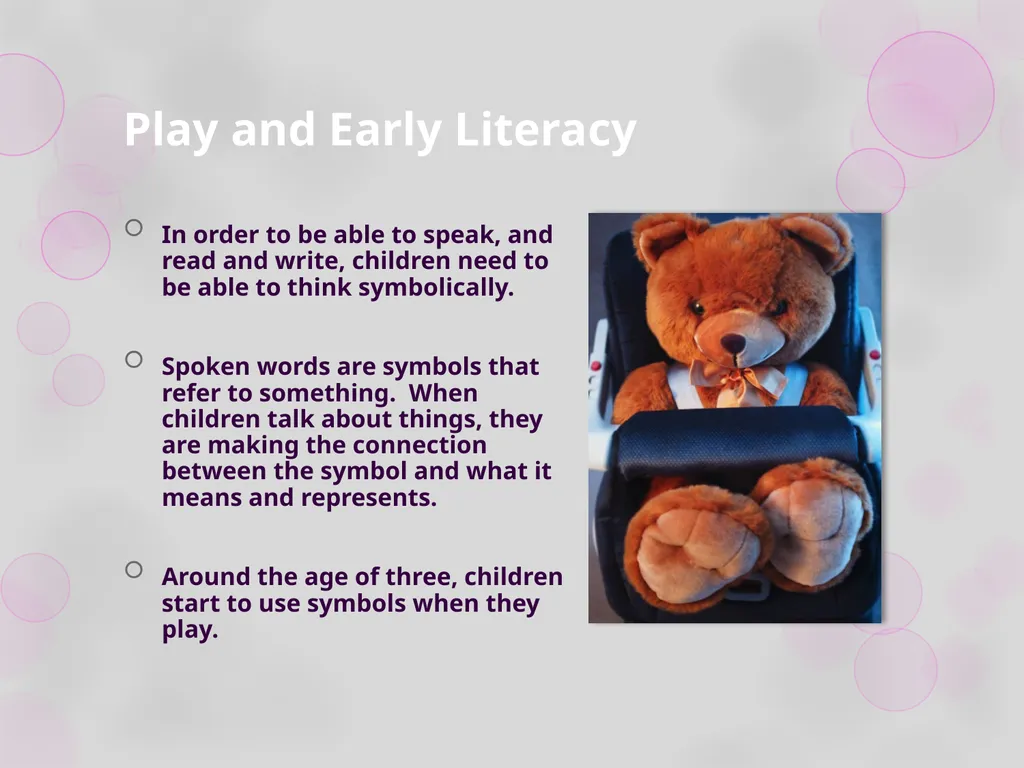 Play and Early Literacy

In order to be able to speak, and read and write, children need to be able to think symbolically.

Spoken words are symbols that refer to something.  When children talk about things, they are making the connection between the symbol and what it means and represents.

Around the age of three, children start to use symbols when they play.